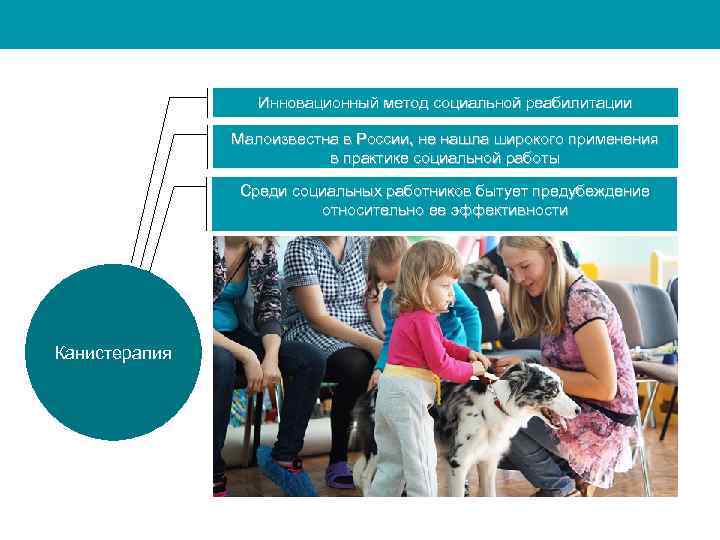 Инновационный метод социальной реабилитации

Малоизвестна в России, не нашла широкого применения в практике социальной работы

Среди социальных работников бытует предубеждение относительно ее эффективности

Канистерапия